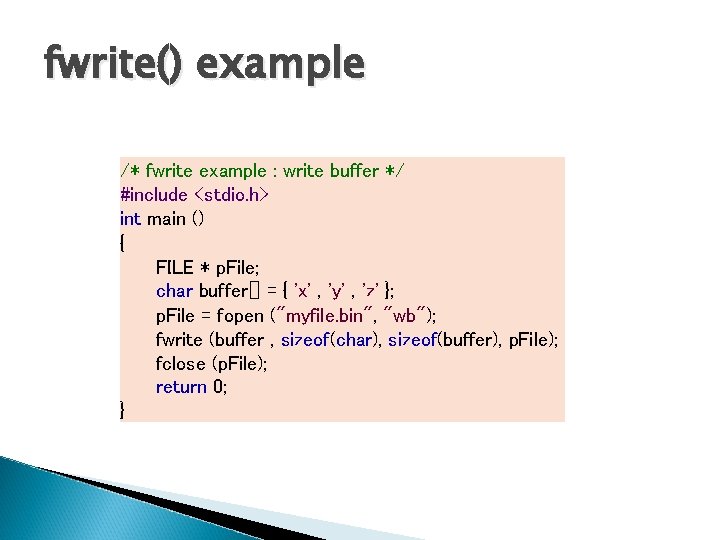 fwrite() example

/* fwrite example : write buffer */
#include <stdio.h>
int main ()
{
FILE * pFile;
char buffer[] = { 'x' , 'y' , 'z' };
pFile = fopen ("myfile.bin", "wb");
fwrite (buffer , sizeof(char), sizeof(buffer), pFile);
fclose (pFile);
return 0;
}